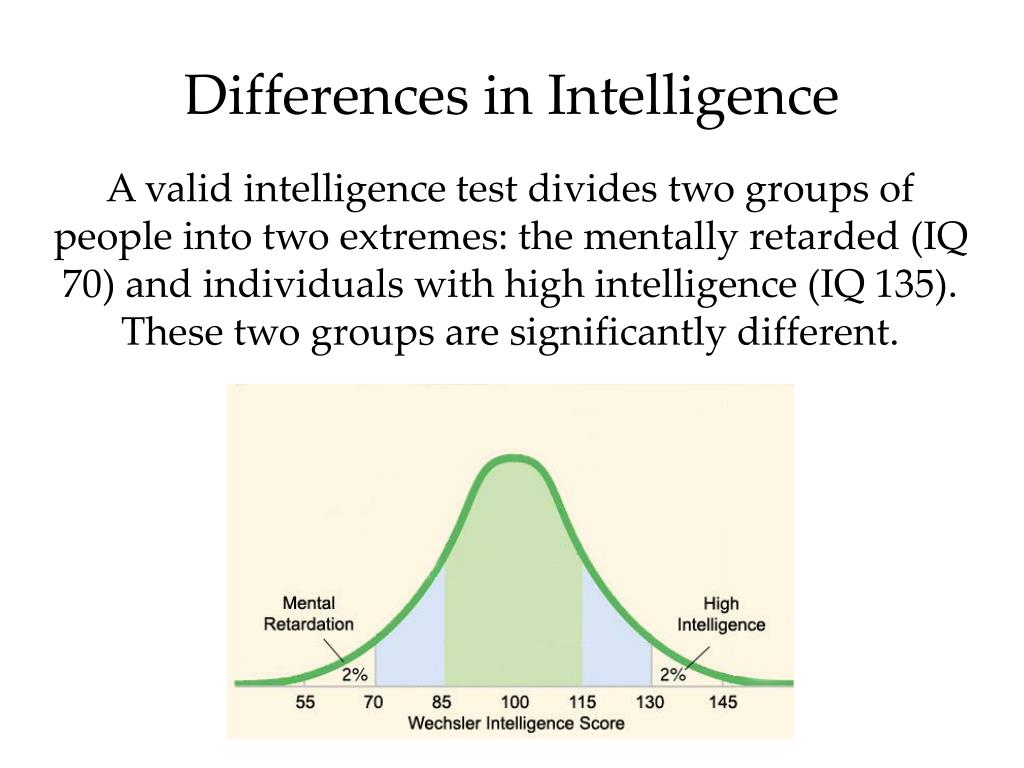 Differences in Intelligence

A valid intelligence test divides two groups of people into two extremes: the mentally retarded (IQ 70) and individuals with high intelligence (IQ 135). These two groups are significantly different.

Mental Retardation

High Intelligence

2%

2%

55 70 85 100 115 130 145

Wechsler Intelligence Score